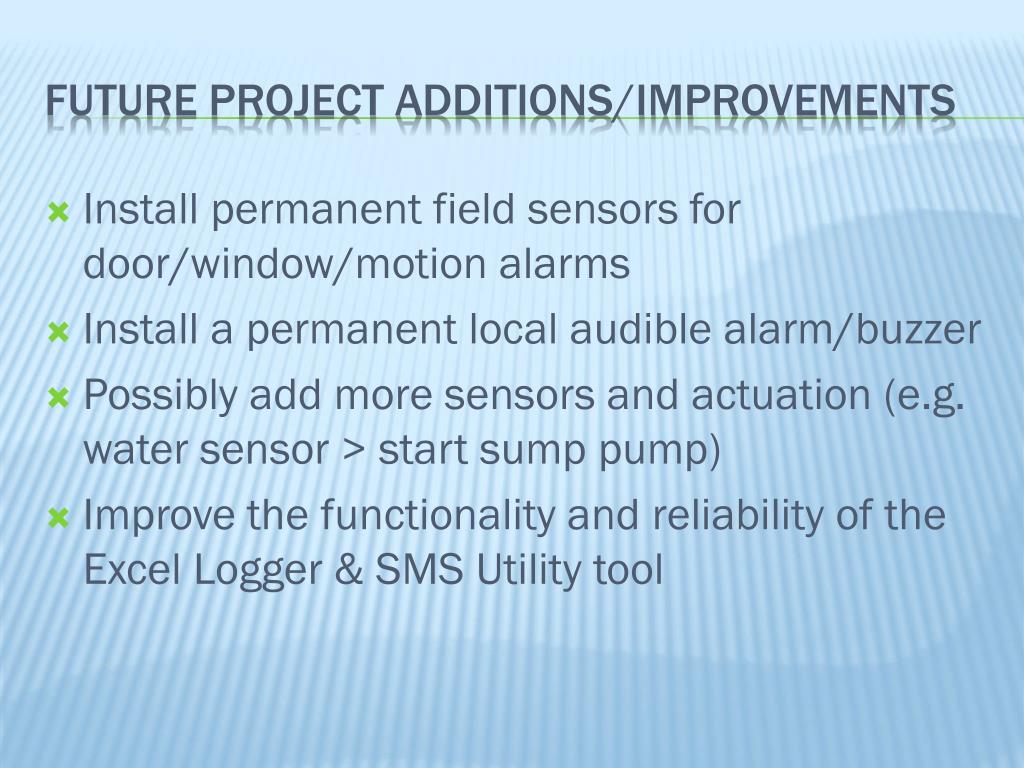 FUTURE PROJECT ADDITIONS/IMPROVEMENTS

Install permanent field sensors for door/window/motion alarms

Install a permanent local audible alarm/buzzer

Possibly add more sensors and actuation (e.g. water sensor > start sump pump)

Improve the functionality and reliability of the Excel Logger & SMS Utility tool